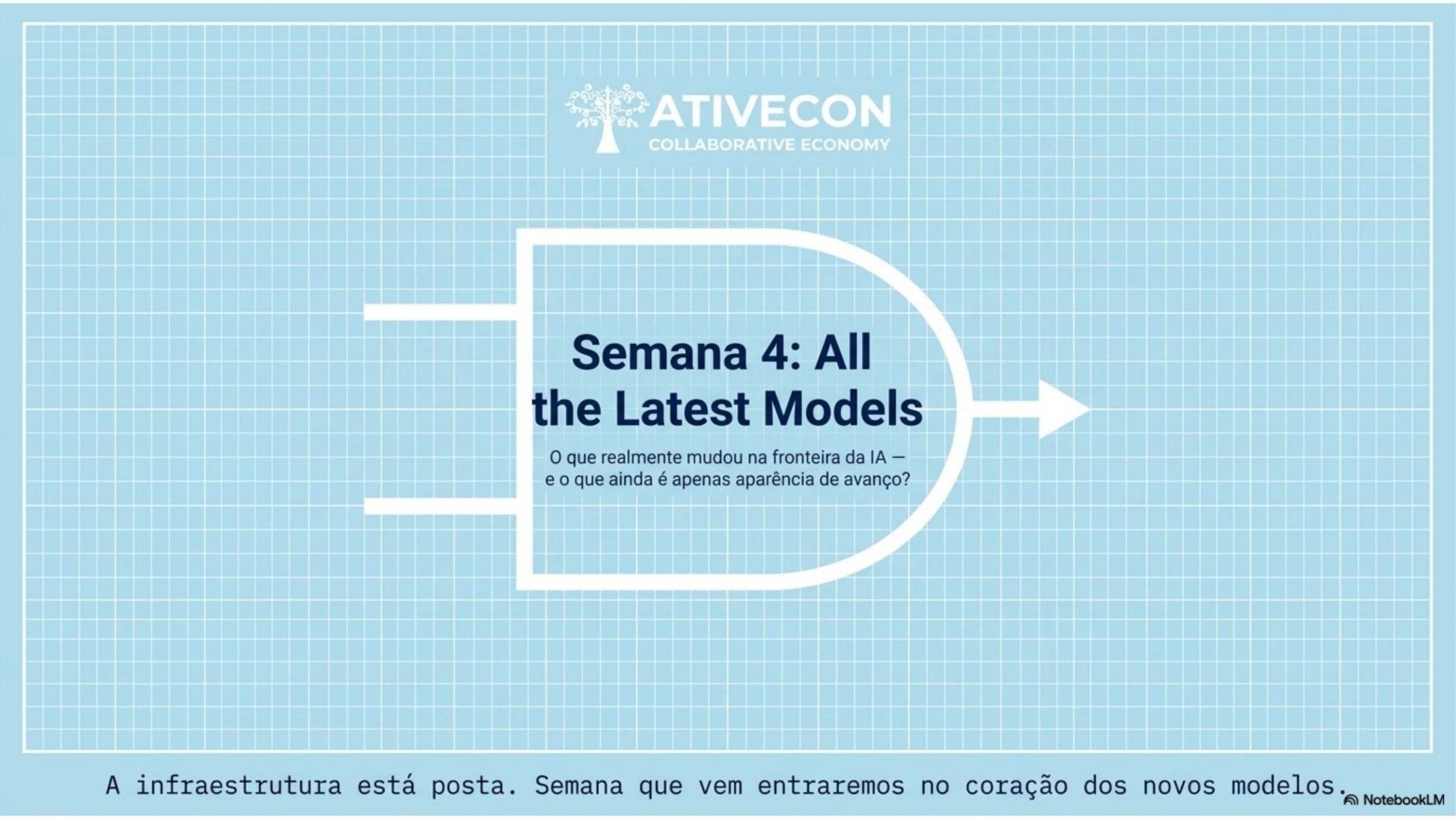 ATIVECON
COLLABORATIVE ECONOMY

Semana 4: All the Latest Models

O que realmente mudou na fronteira da IA — e o que ainda é apenas aparência de avanço?

A infraestrutura está posta. Semana que vem entraremos no coração dos novos modelos.

NotebookLM